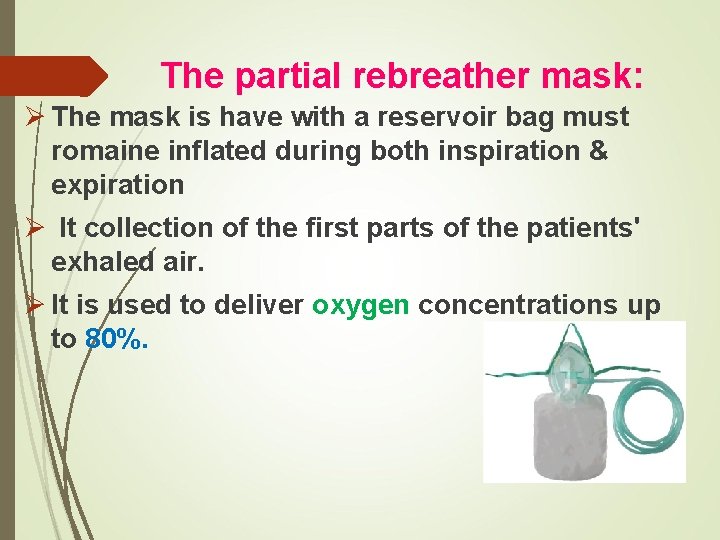 The partial rebreather mask:

➢ The mask is have with a reservoir bag must romaine inflated during both inspiration & expiration

➢ It collection of the first parts of the patients' exhaled air.

➢ It is used to deliver oxygen concentrations up to 80%.